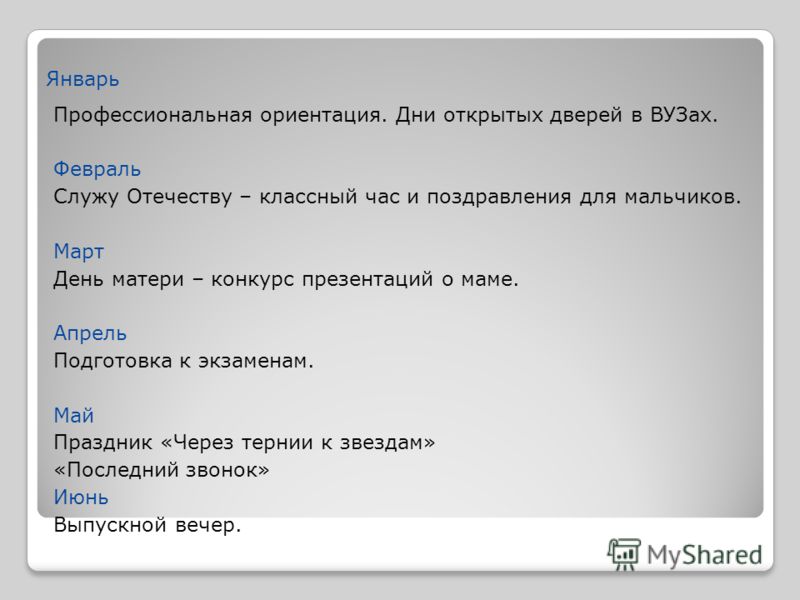 Январь

Профессиональная ориентация. Дни открытых дверей в ВУЗах.

Февраль
Служу Отечеству – классный час и поздравления для мальчиков.

Март
День матери – конкурс презентаций о маме.

Апрель
Подготовка к экзаменам.

Май
Праздник «Через тернии к звездам»
«Последний звонок»
Июнь
Выпускной вечер.

MyShared